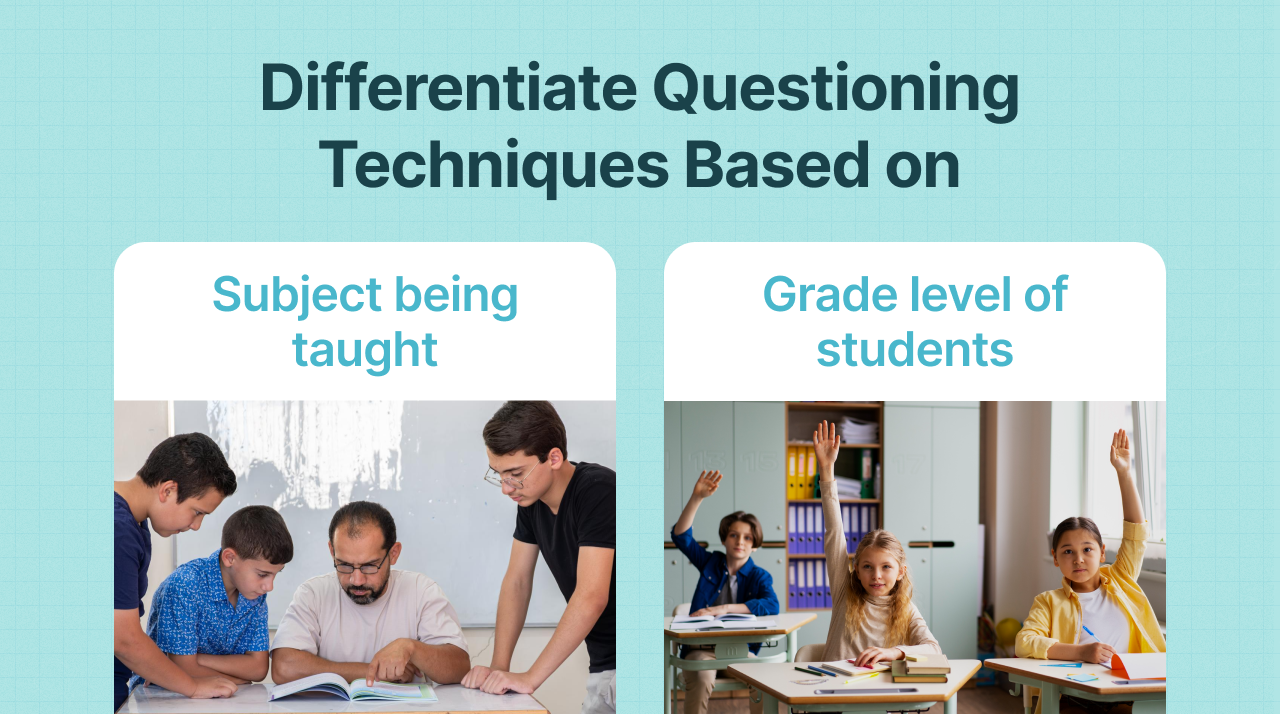 Differentiate Questioning Techniques Based on

Subject being taught

Grade level of students